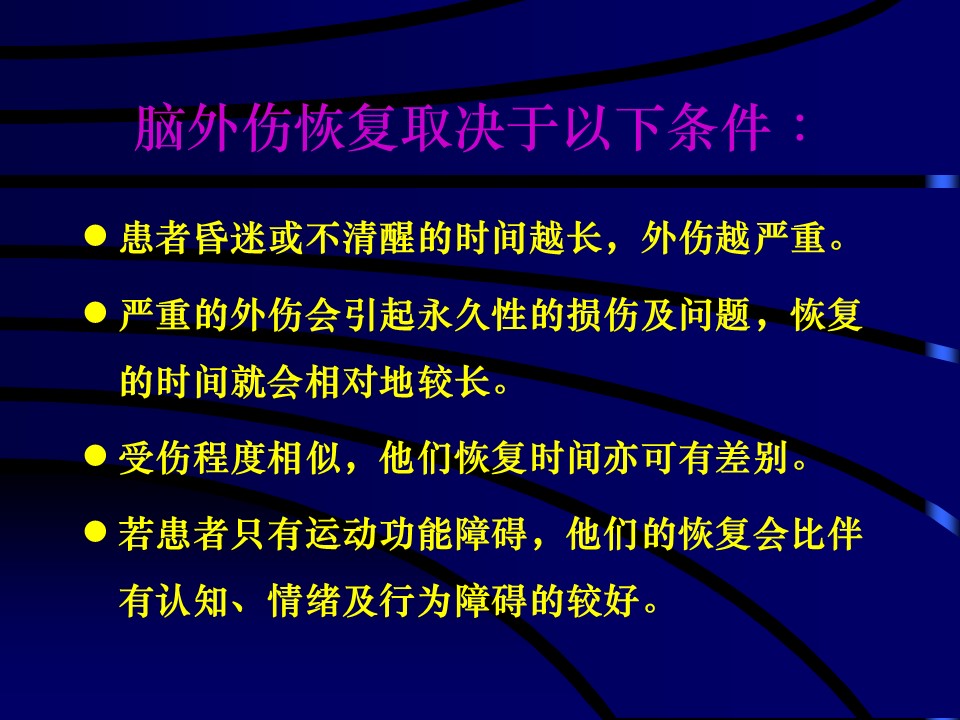 脑外伤恢复取决于以下条件：

● 患者昏迷或不清醒的时间越长，外伤越严重。

● 严重的外伤会引起永久性的损伤及问题，恢复的时间就会相对地较长。

● 受伤程度相似，他们恢复时间亦可有差别。

● 若患者只有运动功能障碍，他们的恢复会比伴有认知、情绪及行为障碍的较好。